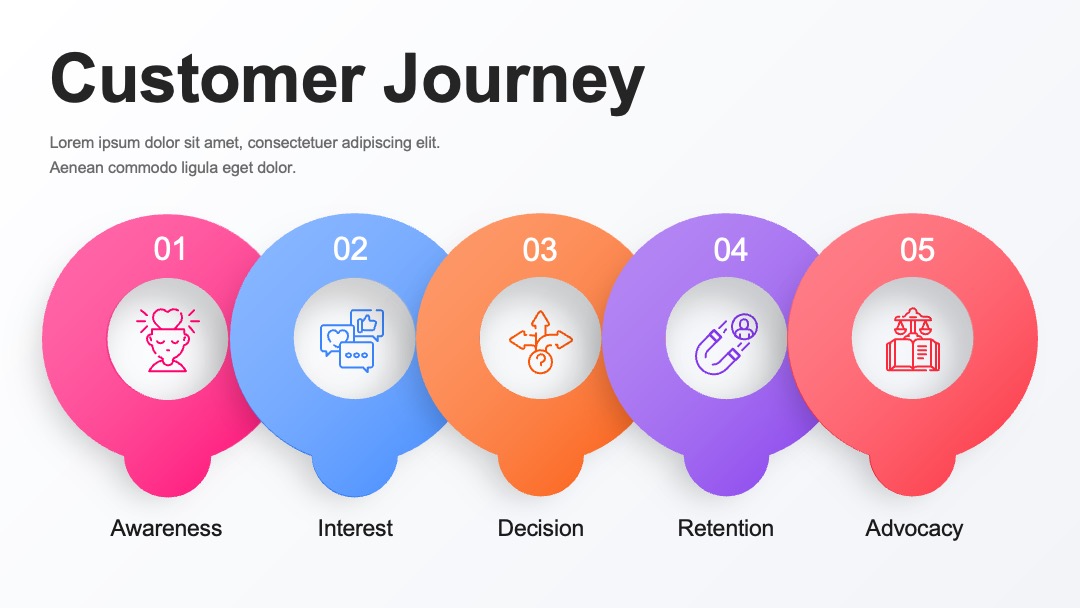 Customer Journey

Lorem ipsum dolor sit amet, consectetuer adipiscing elit.
Aenean commodo ligula eget dolor.

01

Awareness

02

Interest

03

Decision

04

Retention

05

Advocacy